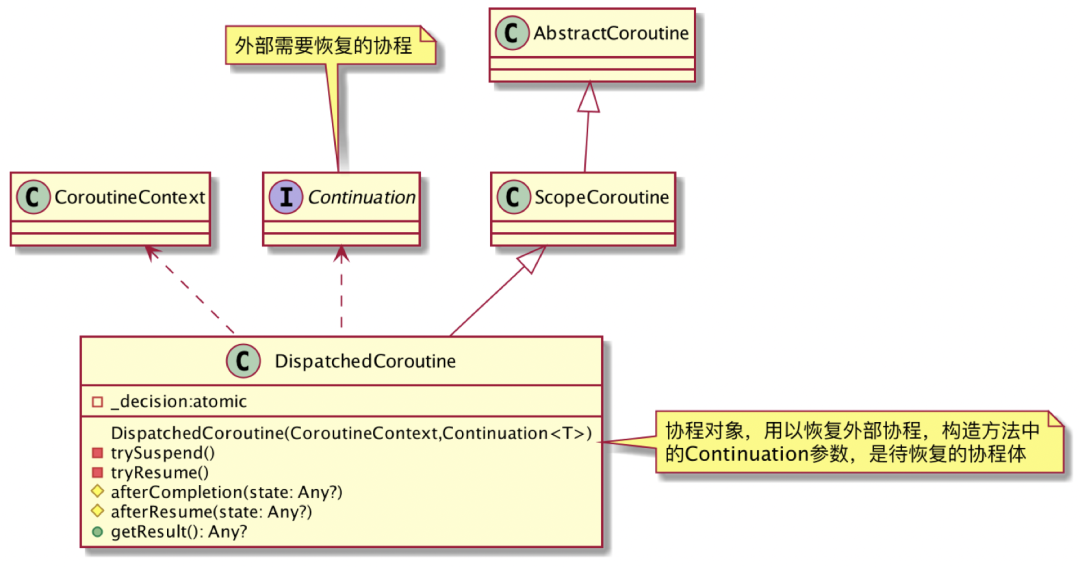 外部需要恢复的协程

C AbstractCoroutine

C CoroutineContext

I Continuation

C ScopeCoroutine

C DispatchedCoroutine

_decision:atomic

DispatchedCoroutine(CoroutineContext,Continuation<T>)
trySuspend()
tryResume()
afterCompletion(state: Any?)
afterResume(state: Any?)
getResult(): Any?

协程对象，用以恢复外部协程，构造方法中的Continuation参数，是待恢复的协程体